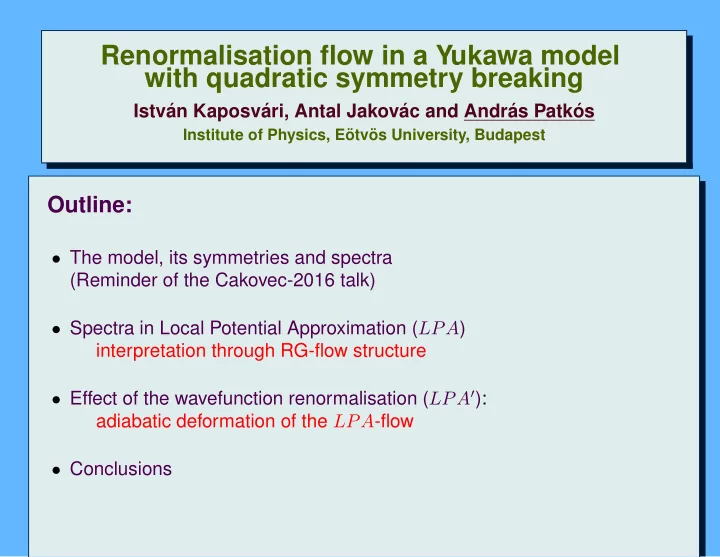 Renormalisation flow in a Yukawa model with quadratic symmetry breaking

István Kaposvári, Antal Jakovác and András Patkós

Institute of Physics, Eötvös University, Budapest

Outline:

• The model, its symmetries and spectra (Reminder of the Cakovec-2016 talk)

• Spectra in Local Potential Approximation ($LPA$) interpretation through RG-flow structure

• Effect of the wavefunction renormalisation ($LPA'$): adiabatic deformation of the $LPA$-flow

• Conclusions